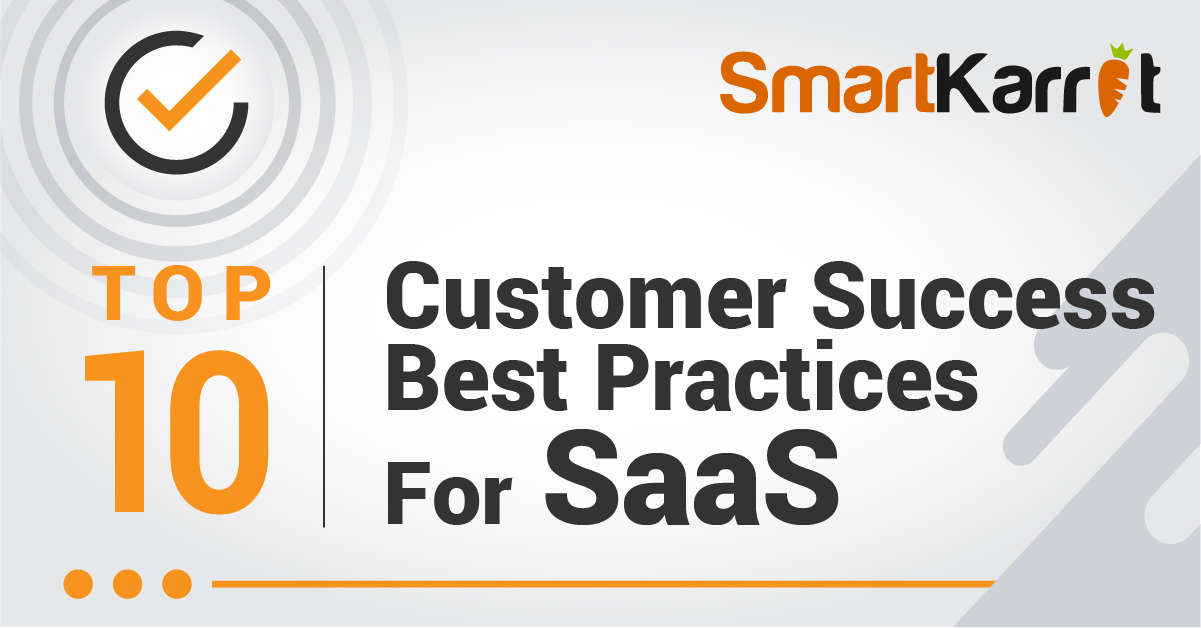 SmartKarrot

TOP
10

Customer Success
Best Practices
For SaaS